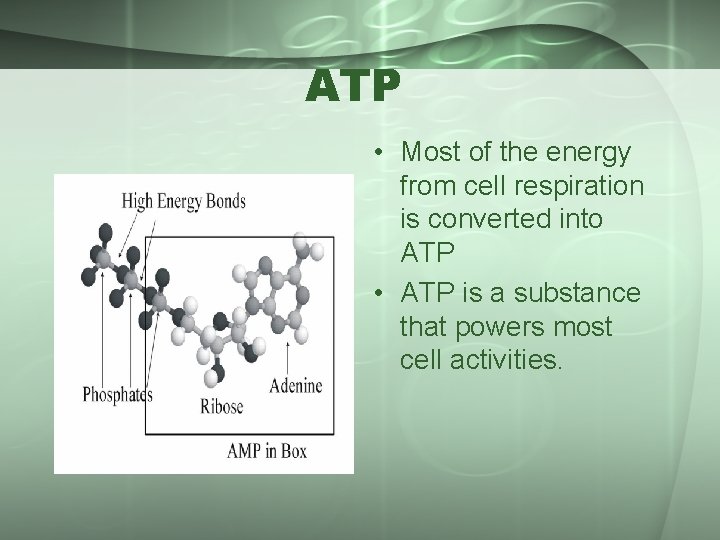 ATP

High Energy Bonds

Phosphates

Ribose

Adenine

AMP in Box

• Most of the energy from cell respiration is converted into ATP
• ATP is a substance that powers most cell activities.